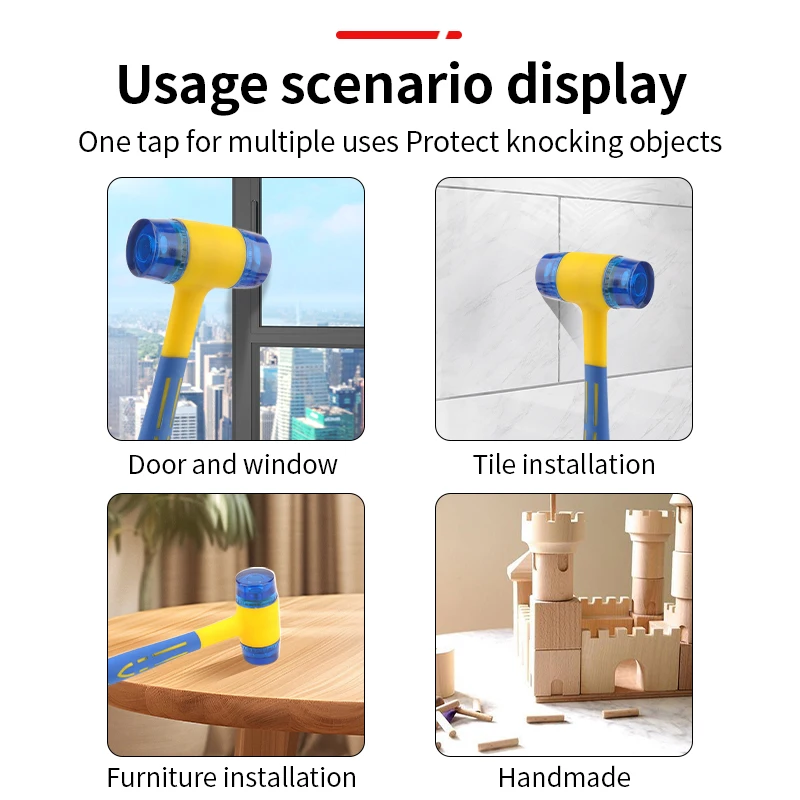 Usage scenario display

One tap for multiple uses Protect knocking objects

Door and window

Tile installation

Furniture installation

Handmade